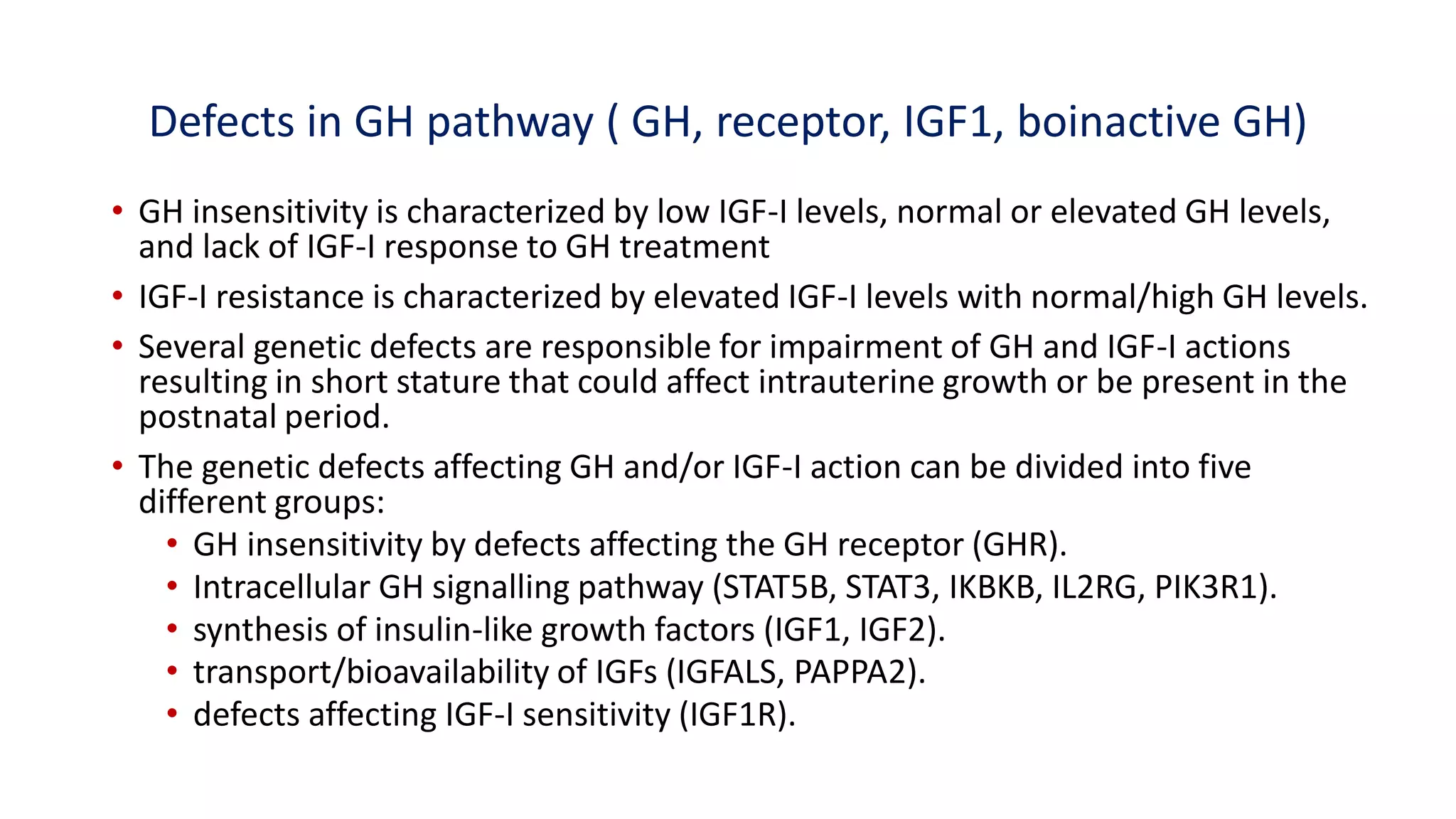 Defects in GH pathway ( GH, receptor, IGF1, boinactive GH)

• GH insensitivity is characterized by low IGF-I levels, normal or elevated GH levels, and lack of IGF-I response to GH treatment

• IGF-I resistance is characterized by elevated IGF-I levels with normal/high GH levels.

• Several genetic defects are responsible for impairment of GH and IGF-I actions resulting in short stature that could affect intrauterine growth or be present in the postnatal period.

• The genetic defects affecting GH and/or IGF-I action can be divided into five different groups:
  • GH insensitivity by defects affecting the GH receptor (GHR).
  • Intracellular GH signalling pathway (STAT5B, STAT3, IKBKB, IL2RG, PIK3R1).
  • synthesis of insulin-like growth factors (IGF1, IGF2).
  • transport/bioavailability of IGFs (IGFALS, PAPPA2).
  • defects affecting IGF-I sensitivity (IGF1R).